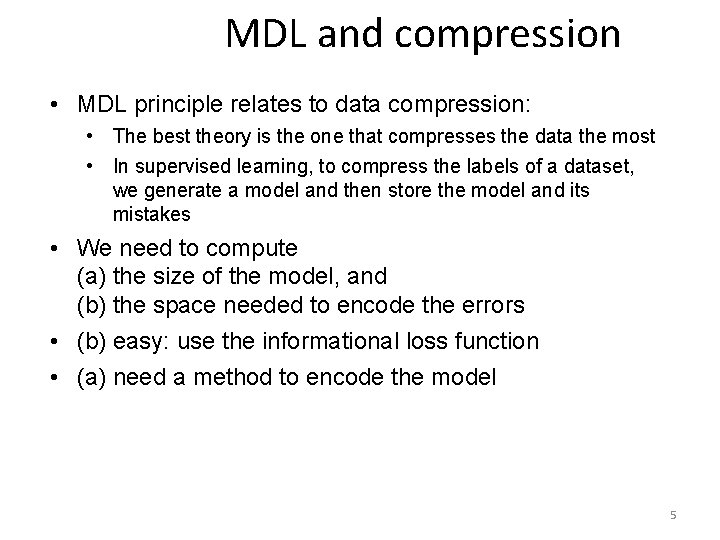 MDL and compression

• MDL principle relates to data compression:
  • The best theory is the one that compresses the data the most
  • In supervised learning, to compress the labels of a dataset, we generate a model and then store the model and its mistakes
• We need to compute
(a) the size of the model, and
(b) the space needed to encode the errors
• (b) easy: use the informational loss function
• (a) need a method to encode the model

5